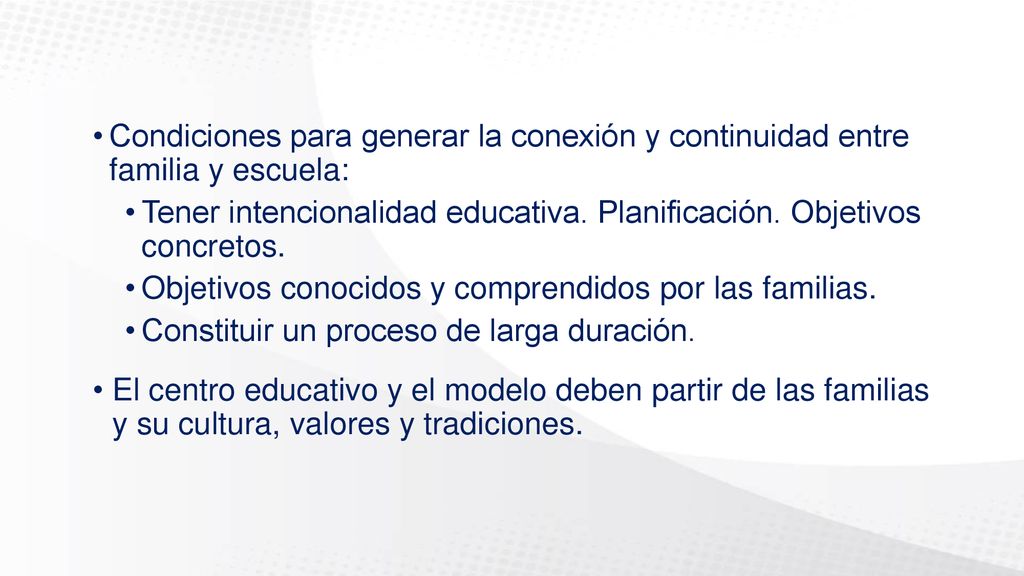 • Condiciones para generar la conexión y continuidad entre familia y escuela:

• Tener intencionalidad educativa. Planificación. Objetivos concretos.

• Objetivos conocidos y comprendidos por las familias.

• Constituir un proceso de larga duración.

• El centro educativo y el modelo deben partir de las familias y su cultura, valores y tradiciones.